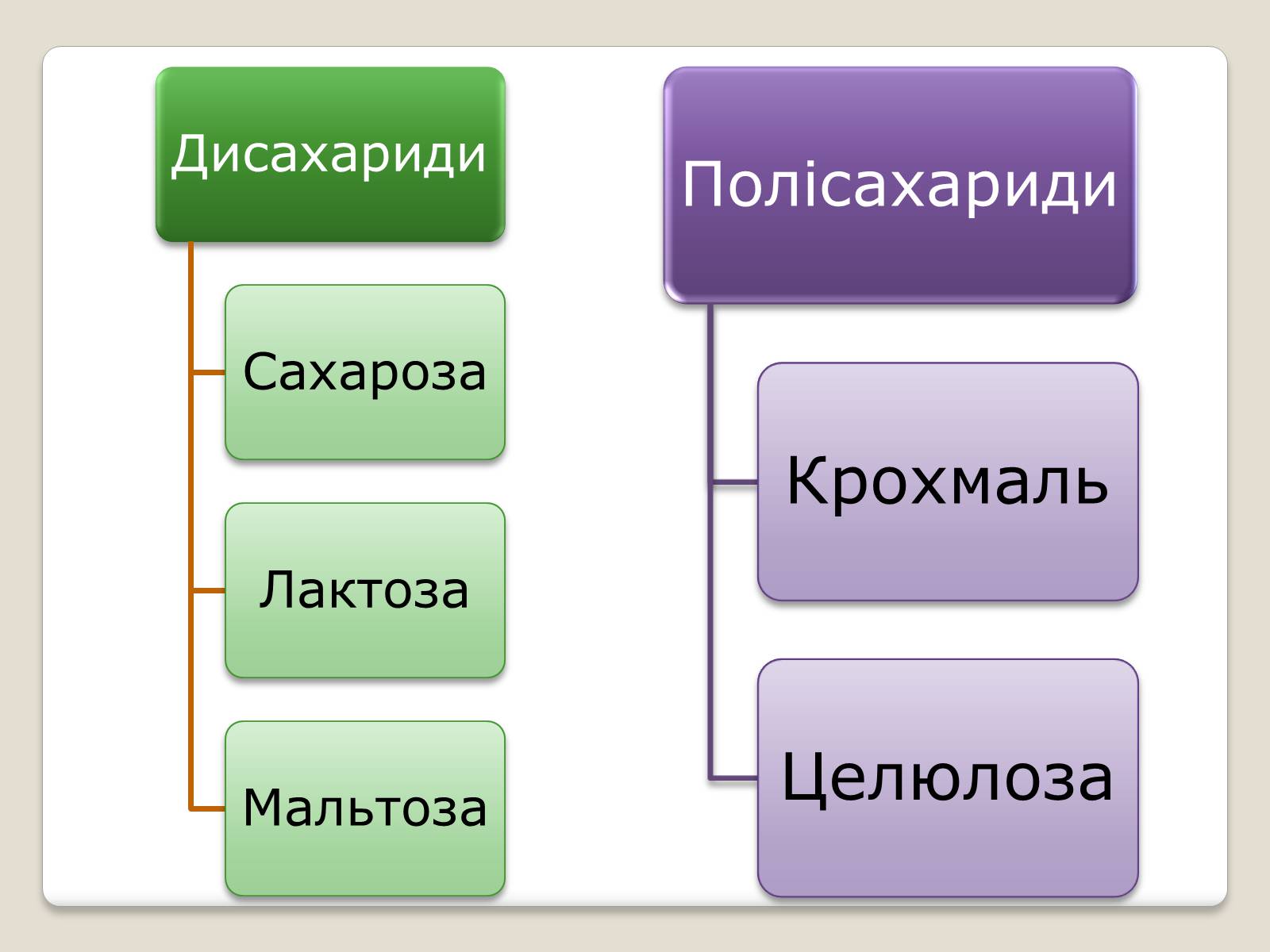 Дисахариди

Сахароза

Лактоза

Мальтоза

Полісахариди

Крохмаль

Целюлоза